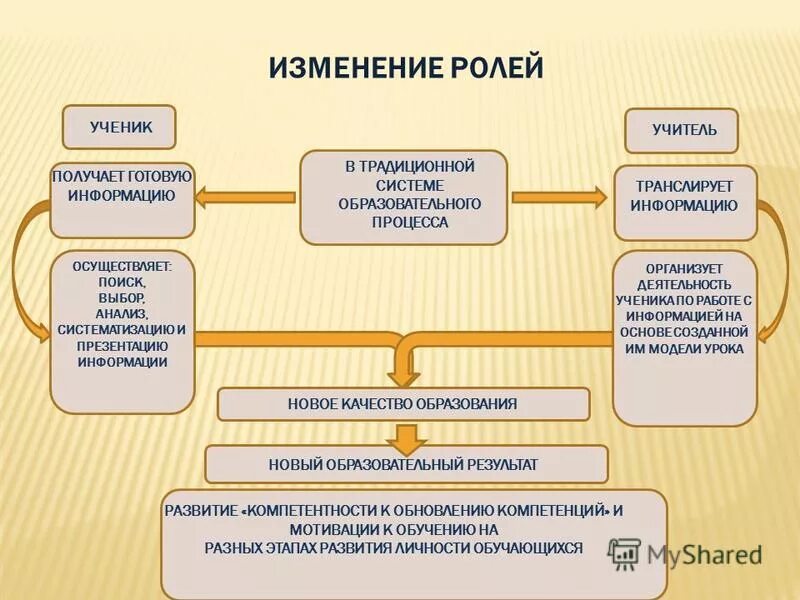 ИЗМЕНЕНИЕ РОЛЕЙ

УЧЕНИК

УЧИТЕЛЬ

ПОЛУЧАЕТ ГОТОВУЮ ИНФОРМАЦИЮ

В ТРАДИЦИОННОЙ СИСТЕМЕ ОБРАЗОВАТЕЛЬНОГО ПРОЦЕССА

ТРАНСЛИРУЕТ ИНФОРМАЦИЮ

ОСУЩЕСТВЛЯЕТ: ПОИСК, ВЫБОР, АНАЛИЗ, СИСТЕМАТИЗАЦИЮ И ПРЕЗЕНТАЦИЮ ИНФОРМАЦИИ

ОРГАНИЗУЕТ ДЕЯТЕЛЬНОСТЬ УЧЕНИКА ПО РАБОТЕ С ИНФОРМАЦИЕЙ НА ОСНОВЕ СОЗДАННОЙ ИМ МОДЕЛИ УРОКА

НОВОЕ КАЧЕСТВО ОБРАЗОВАНИЯ

НОВЫЙ ОБРАЗОВАТЕЛЬНЫЙ РЕЗУЛЬТАТ

РАЗВИТИЕ «КОМПЕТЕНТНОСТИ К ОБНОВЛЕНИЮ КОМПЕТЕНЦИЙ» И МОТИВАЦИИ К ОБУЧЕНИЮ НА РАЗНЫХ ЭТАПАХ РАЗВИТИЯ ЛИЧНОСТИ ОБУЧАЮЩИХСЯ

MyShared